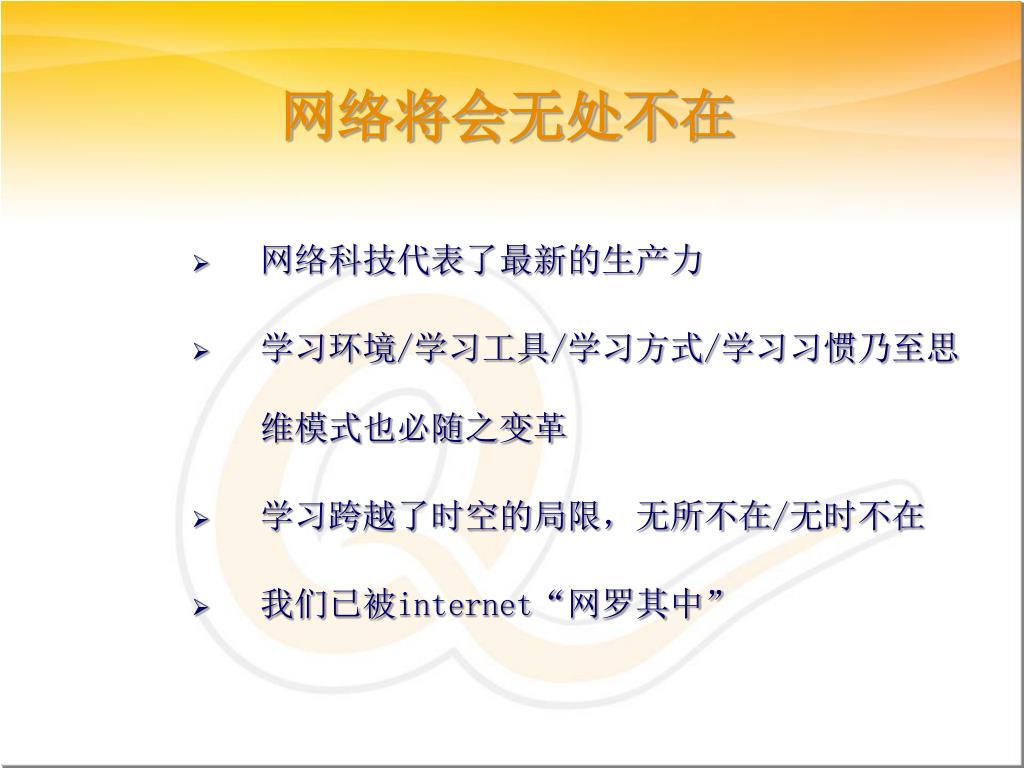 网络将会无处不在

➢ 网络科技代表了最新的生产力

➢ 学习环境/学习工具/学习方式/学习习惯乃至思维模式也必随之变革

➢ 学习跨越了时空的局限，无所不在/无时不在

➢ 我们已被internet“网罗其中”